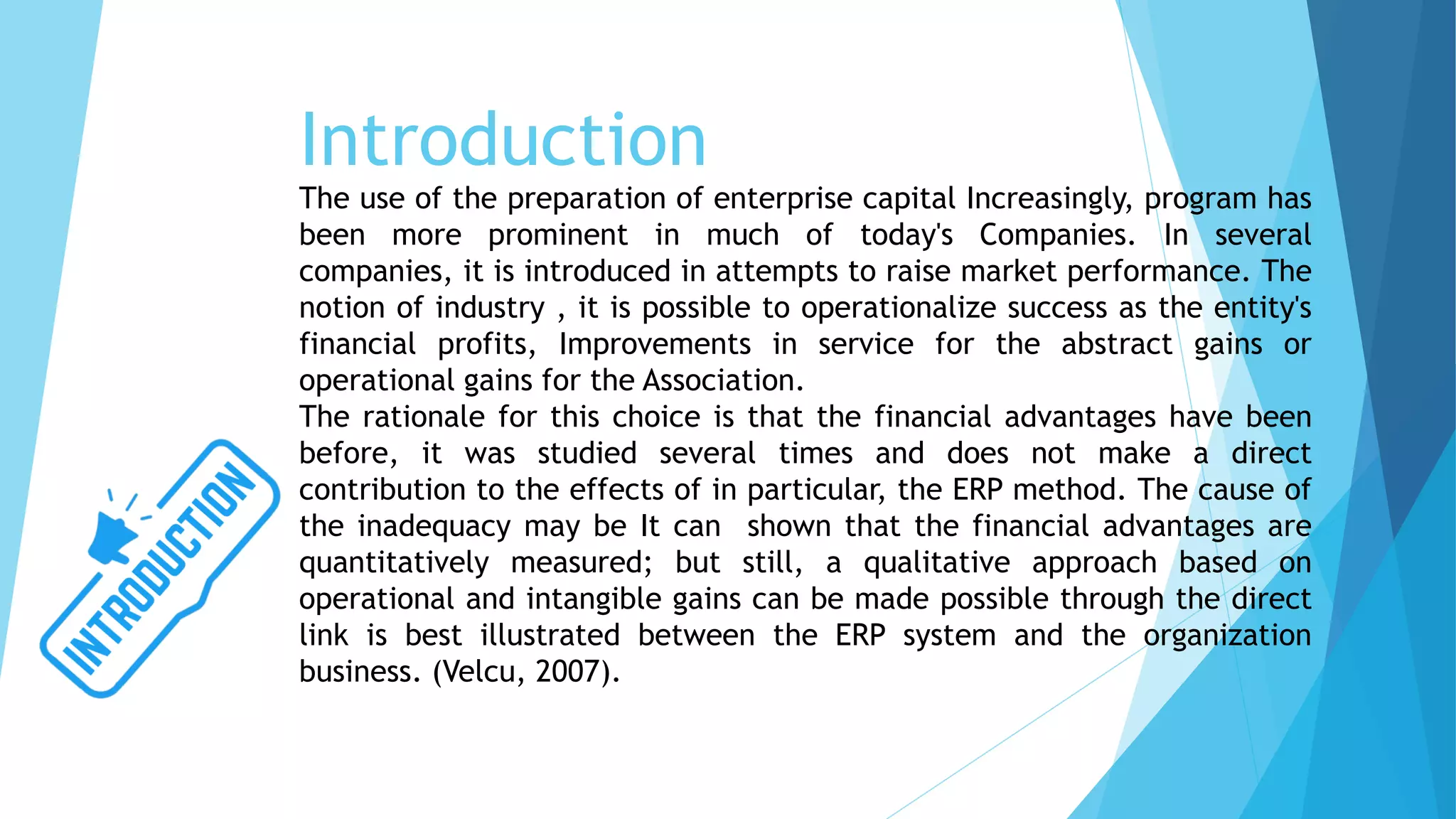 Introduction

The use of the preparation of enterprise capital Increasingly, program has been more prominent in much of today's Companies. In several companies, it is introduced in attempts to raise market performance. The notion of industry , it is possible to operationalize success as the entity's financial profits, Improvements in service for the abstract gains or operational gains for the Association.

The rationale for this choice is that the financial advantages have been before, it was studied several times and does not make a direct contribution to the effects of in particular, the ERP method. The cause of the inadequacy may be It can shown that the financial advantages are quantitatively measured; but still, a qualitative approach based on operational and intangible gains can be made possible through the direct link is best illustrated between the ERP system and the organization business. (Velcu, 2007).

INTRODUCTION